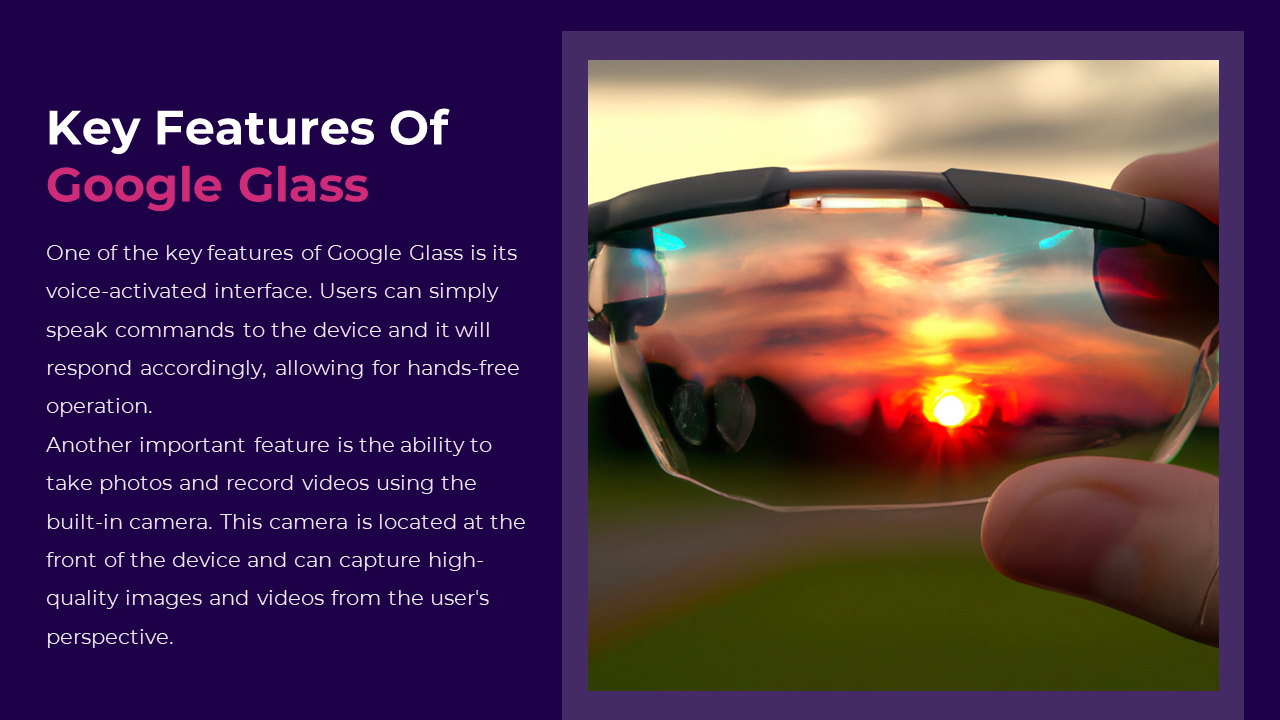 Key Features Of
Google Glass

One of the key features of Google Glass is its voice-activated interface. Users can simply speak commands to the device and it will respond accordingly, allowing for hands-free operation.
Another important feature is the ability to take photos and record videos using the built-in camera. This camera is located at the front of the device and can capture high-quality images and videos from the user's perspective.